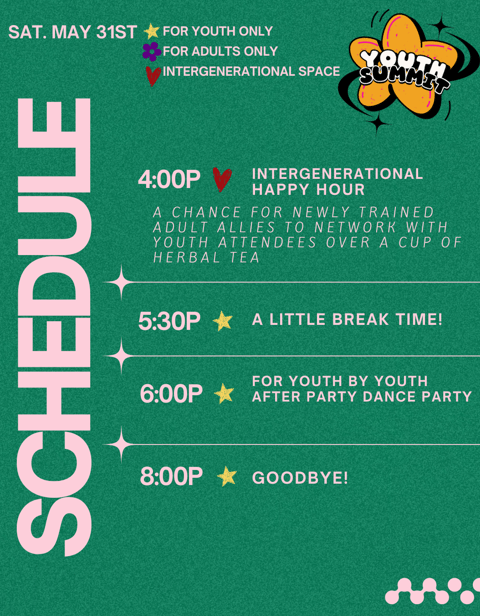 SAT. MAY 31ST

FOR YOUTH ONLY
FOR ADULTS ONLY
INTERGENERATIONAL SPACE

YOUTH SUMMIT

SCHEDULE

4:00P INTERGENERATIONAL HAPPY HOUR

A CHANCE FOR NEWLY TRAINED ADULT ALLIES TO NETWORK WITH YOUTH ATTENDEES OVER A CUP OF HERBAL TEA

5:30P A LITTLE BREAK TIME!

6:00P FOR YOUTH BY YOUTH AFTER PARTY DANCE PARTY

8:00P GOODBYE!